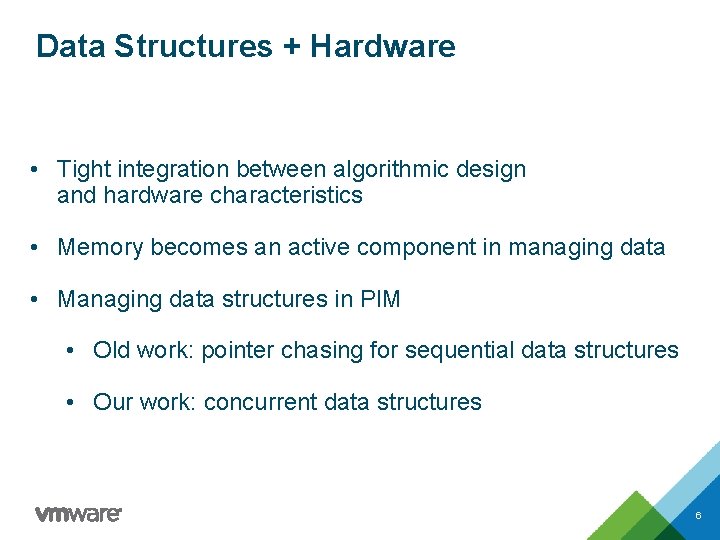 Data Structures + Hardware

• Tight integration between algorithmic design and hardware characteristics

• Memory becomes an active component in managing data

• Managing data structures in PIM

• Old work: pointer chasing for sequential data structures

• Our work: concurrent data structures

vmware

6